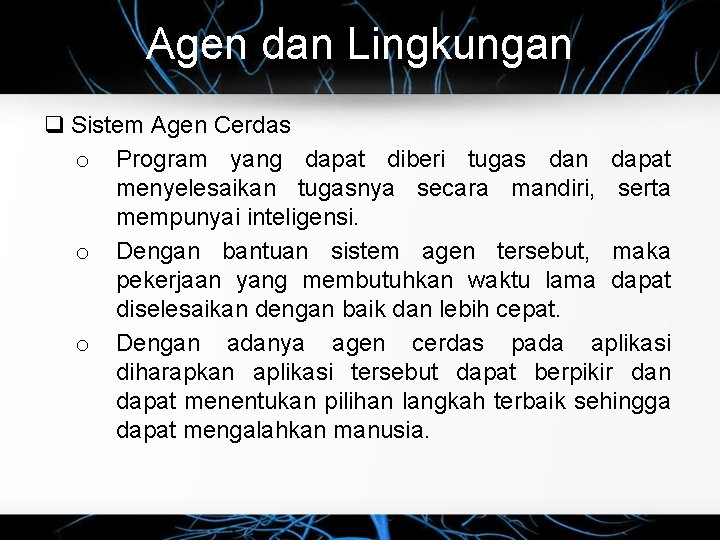 Agen dan Lingkungan

❑ Sistem Agen Cerdas

o Program yang dapat diberi tugas dan dapat menyelesaikan tugasnya secara mandiri, serta mempunyai inteligensi.

o Dengan bantuan sistem agen tersebut, maka pekerjaan yang membutuhkan waktu lama dapat diselesaikan dengan baik dan lebih cepat.

o Dengan adanya agen cerdas pada aplikasi diharapkan aplikasi tersebut dapat berpikir dan dapat menentukan pilihan langkah terbaik sehingga dapat mengalahkan manusia.